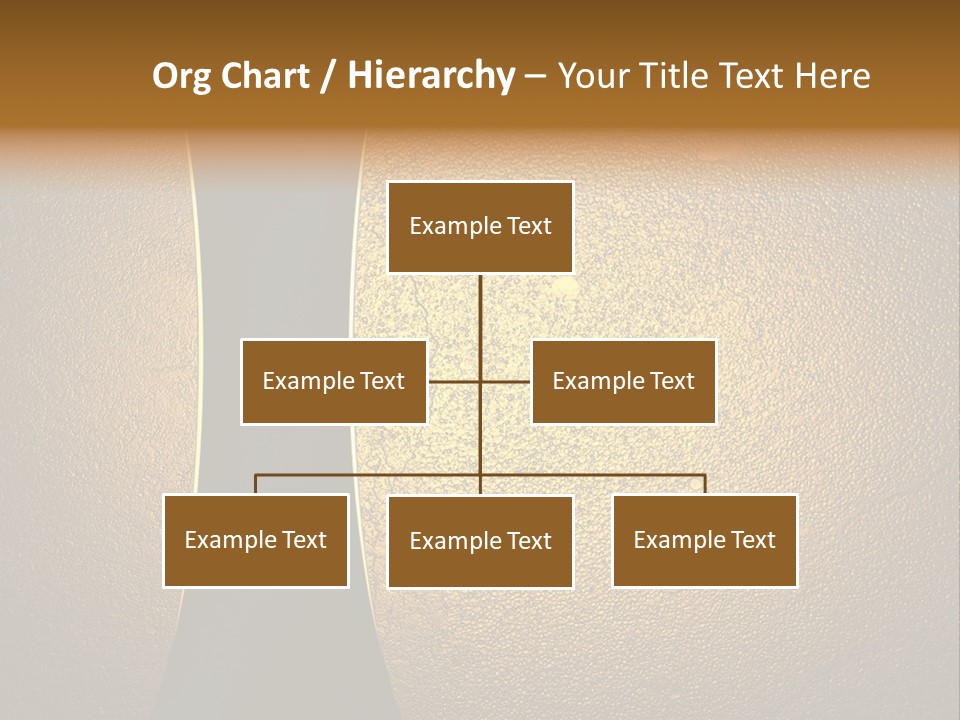 Org Chart / Hierarchy – Your Title Text Here

Example Text

Example Text

Example Text

Example Text

Example Text

Example Text